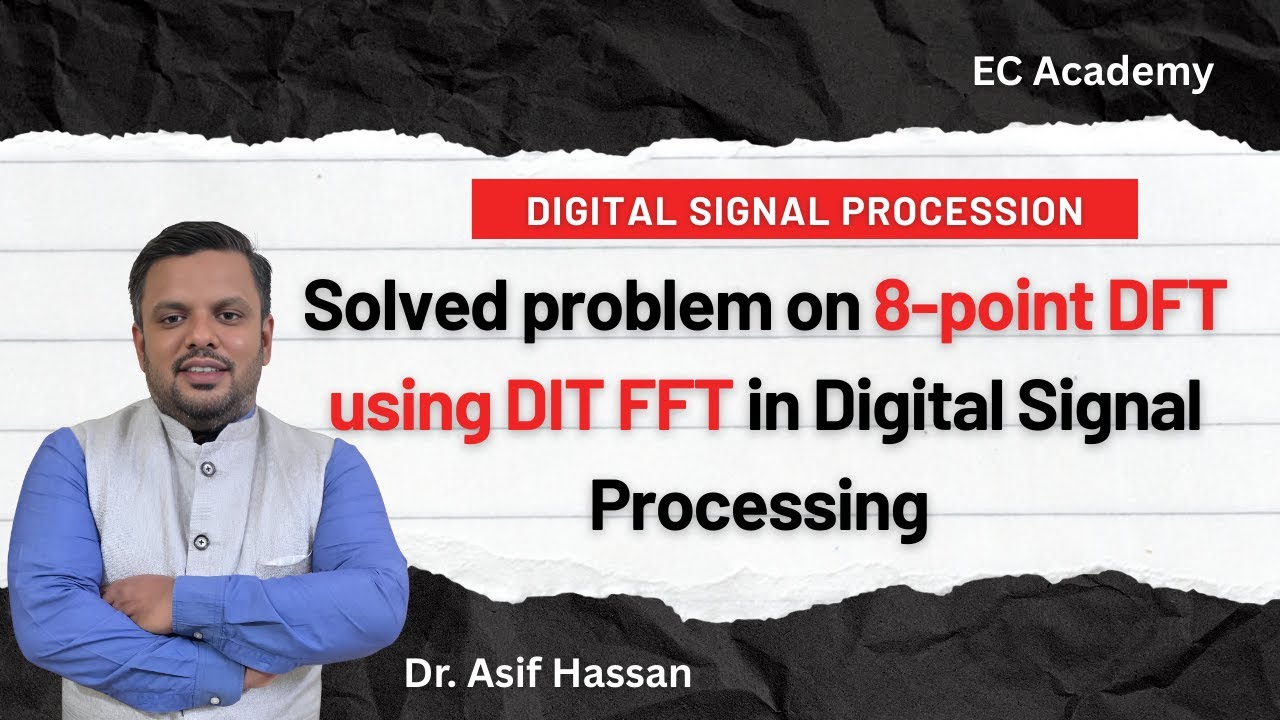 EC Academy

DIGITAL SIGNAL PROCESSION

Solved problem on 8-point DFT using DIT FFT in Digital Signal Processing

Dr. Asif Hassan